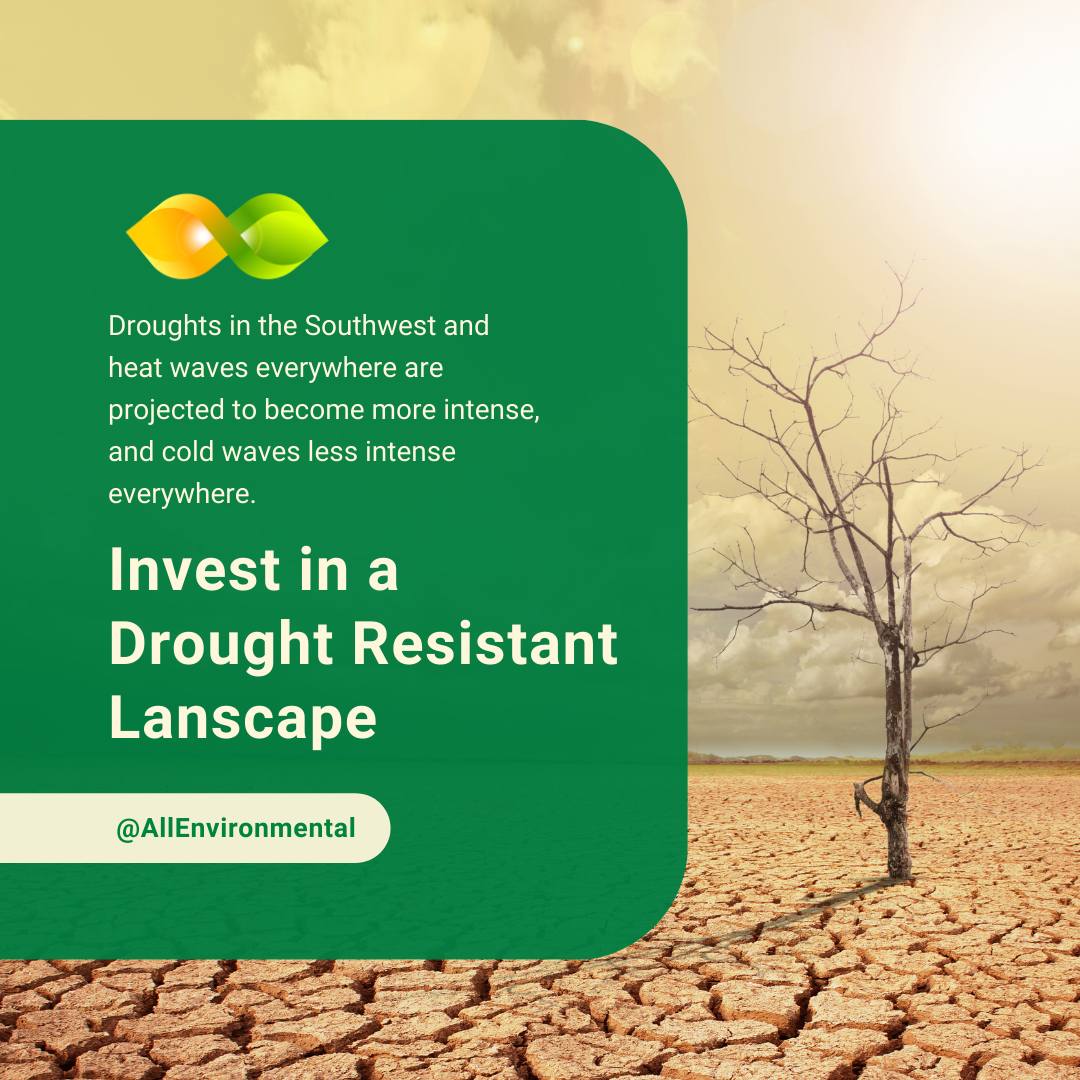 Droughts in the Southwest and heat waves everywhere are projected to become more intense, and cold waves less intense everywhere.

Invest in a Drought Resistant Lanscape

@AllEnvironmental